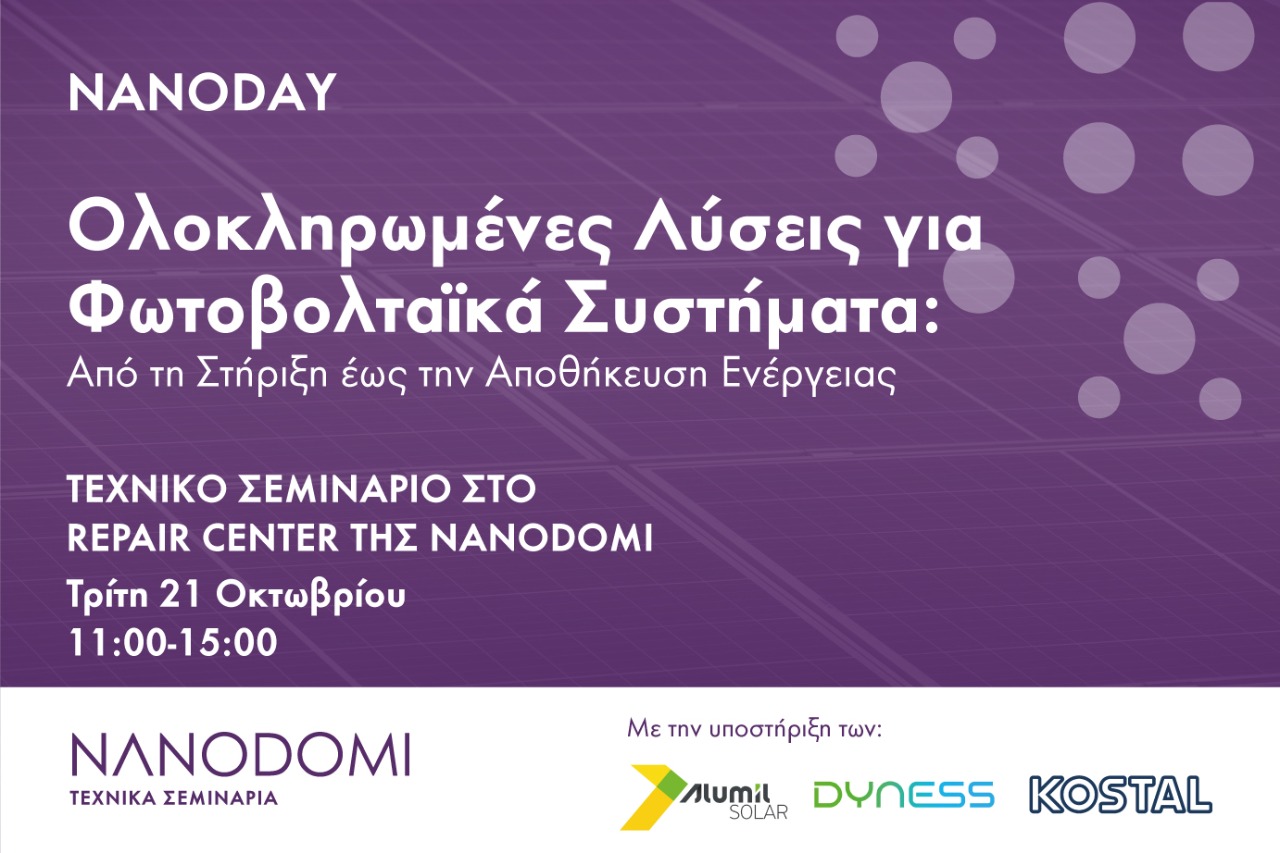 NANODAY

Ολοκληρωμένες Λύσεις για Φωτοβολταϊκά Συστήματα:
Από τη Στήριξη έως την Αποθήκευση Ενέργειας

ΤΕΧΝΙΚΟ ΣΕΜΙΝΑΡΙΟ ΣΤΟ REPAIR CENTER ΤΗΣ NANODOMI
Τρίτη 21 Οκτωβρίου
11:00-15:00

NANODOMI
ΤΕΧΝΙΚΑ ΣΕΜΙΝΑΡΙΑ

Με την υποστήριξη των:

Alumil SOLAR DYNESS KOSTAL